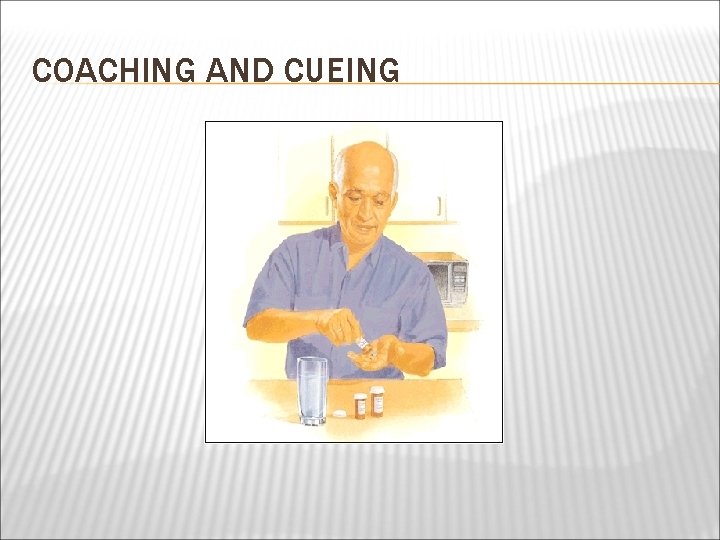 COACHING AND CUEING